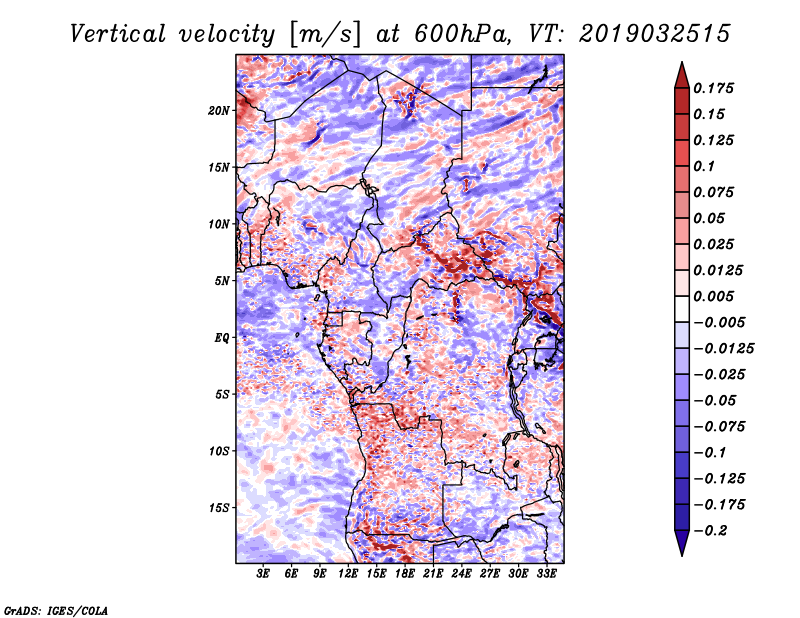 Vertical velocity [m/s] at 600hPa, VT: 2019032515

20N
15N
10N
5N
EQ
5S
10S
15S

3E 6E 9E 12E 15E 18E 21E 24E 27E 30E 33E

0.175
0.15
0.125
0.1
0.075
0.05
0.025
0.0125
0.005
−0.005
−0.0125
−0.025
−0.05
−0.075
−0.1
−0.125
−0.175
−0.2

GrADS: IGES/COLA